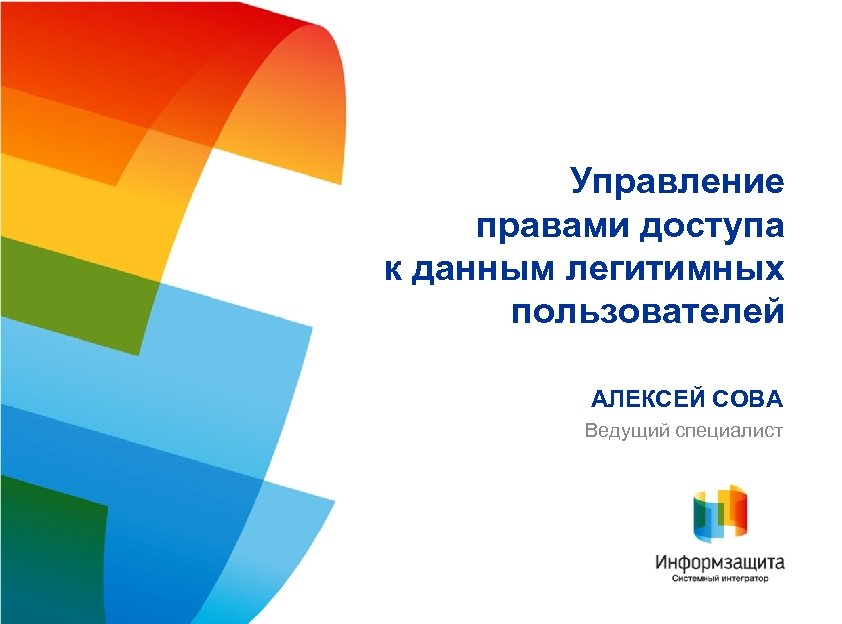 Управление правами доступа к данным легитимных пользователей

АЛЕКСЕЙ СОВА

Ведущий специалист

Информзащита

Системный интегратор